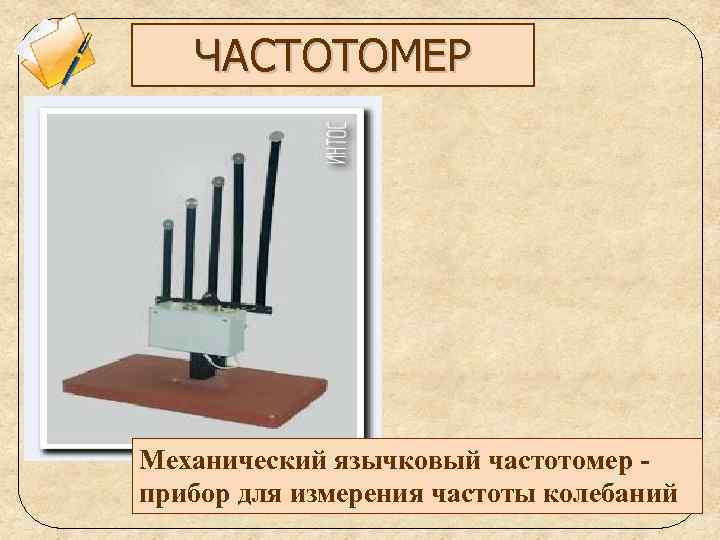 ЧАСТОТОМЕР

ИНТОС

Механический язычковый частотомер - прибор для измерения частоты колебаний